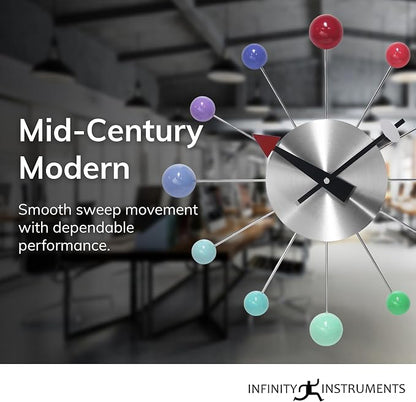 Mid-Century Modern

Smooth sweep movement with dependable performance.

INFINITY INSTRUMENTS